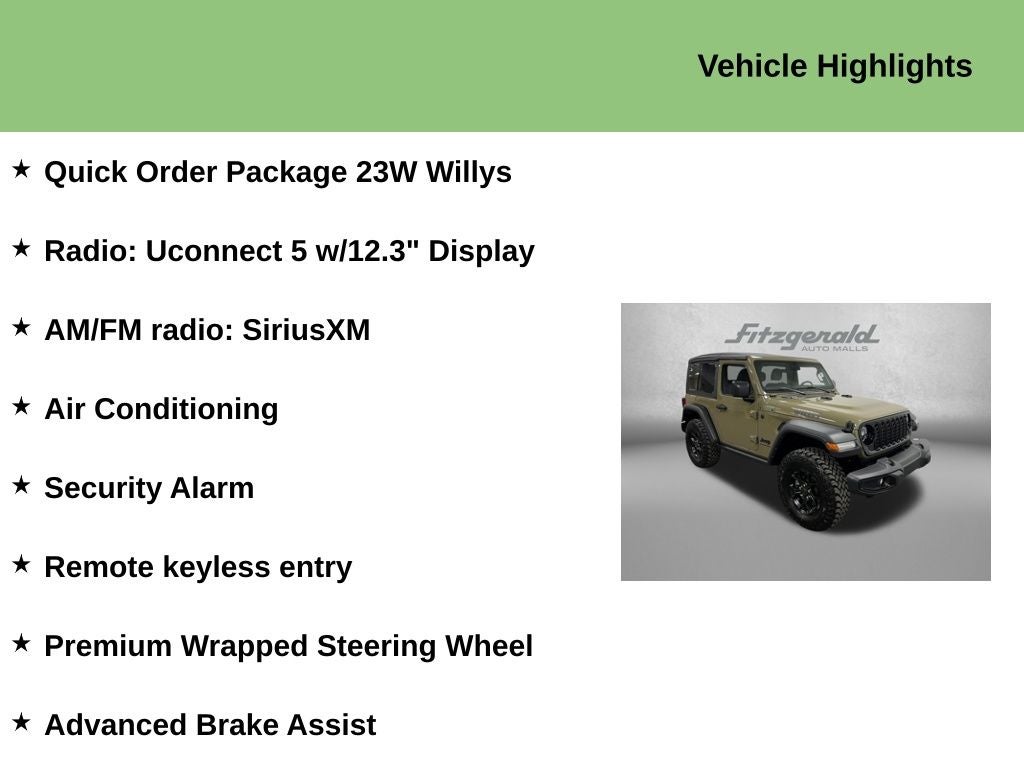 Vehicle Highlights

★ Quick Order Package 23W Willys

★ Radio: Uconnect 5 w/12.3" Display

★ AM/FM radio: SiriusXM

★ Air Conditioning

★ Security Alarm

★ Remote keyless entry

★ Premium Wrapped Steering Wheel

★ Advanced Brake Assist

Fitzgerald
AUTO MALLS